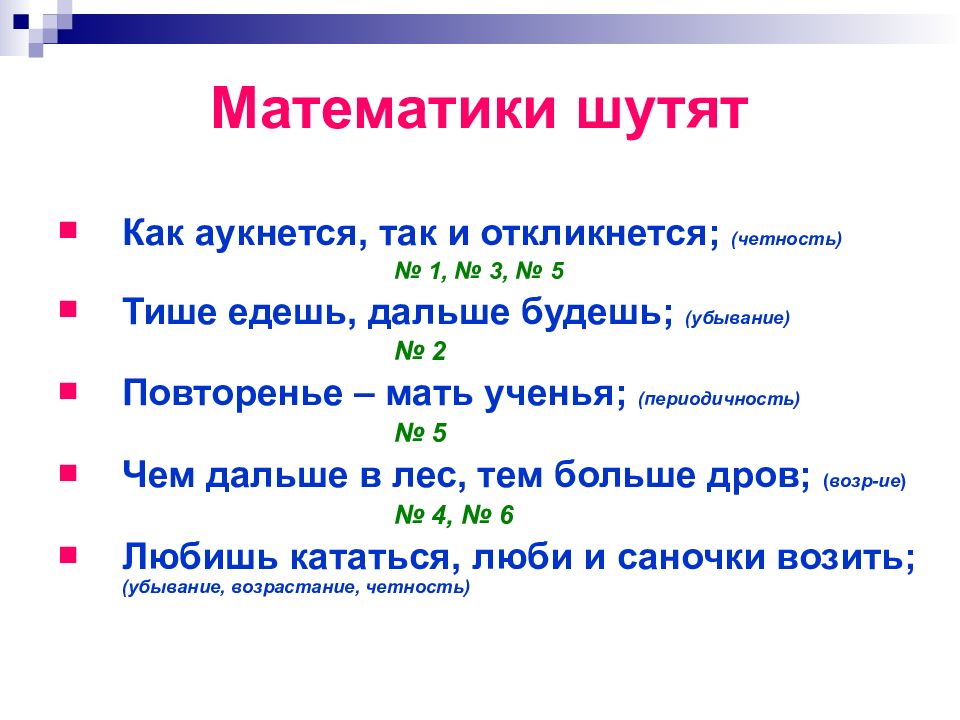 Математики шутят

Как аукнется, так и откликнется; (четность)
№ 1, № 3, № 5

Тише едешь, дальше будешь; (убывание)
№ 2

Повторенье – мать ученья; (периодичность)
№ 5

Чем дальше в лес, тем больше дров; (возр-ие)
№ 4, № 6

Любишь кататься, люби и саночки возить; (убывание, возрастание, четность)